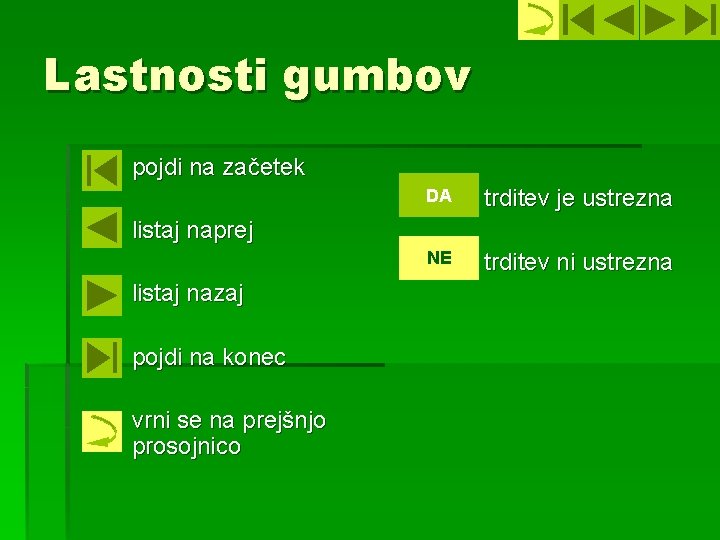 Lastnosti gumbov

pojdi na začetek

listaj naprej

listaj nazaj

pojdi na konec

vrni se na prejšnjo prosojnico

DA trditev je ustrezna

NE trditev ni ustrezna